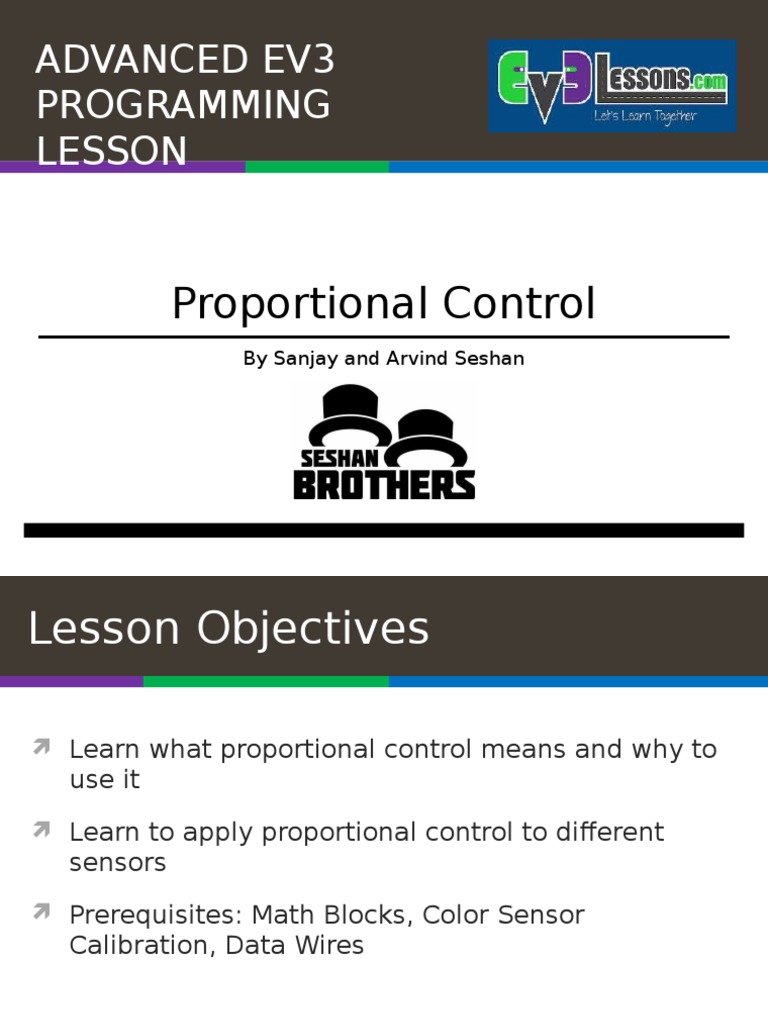 ADVANCED EV3 PROGRAMMING LESSON

EV3Lessons.com
Let's Learn Together

Proportional Control

By Sanjay and Arvind Seshan

SESHAN BROTHERS

Lesson Objectives

Learn what proportional control means and why to use it

Learn to apply proportional control to different sensors

Prerequisites: Math Blocks, Color Sensor Calibration, Data Wires